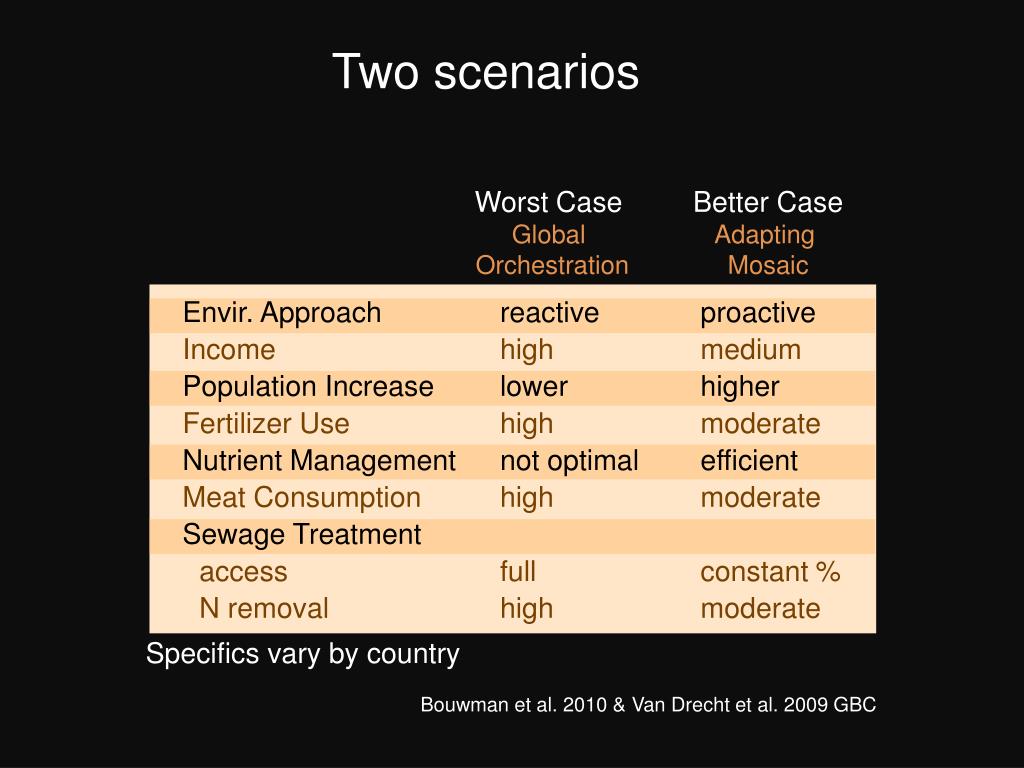 Two scenarios

| | Worst Case Global Orchestration | Better Case Adapting Mosaic |
|---|---|---|
| Envir. Approach | reactive | proactive |
| Income | high | medium |
| Population Increase | lower | higher |
| Fertilizer Use | high | moderate |
| Nutrient Management | not optimal | efficient |
| Meat Consumption | high | moderate |
| Sewage Treatment | | |
| access | full | constant % |
| N removal | high | moderate |

Specifics vary by country

Bouwman et al. 2010 & Van Drecht et al. 2009 GBC